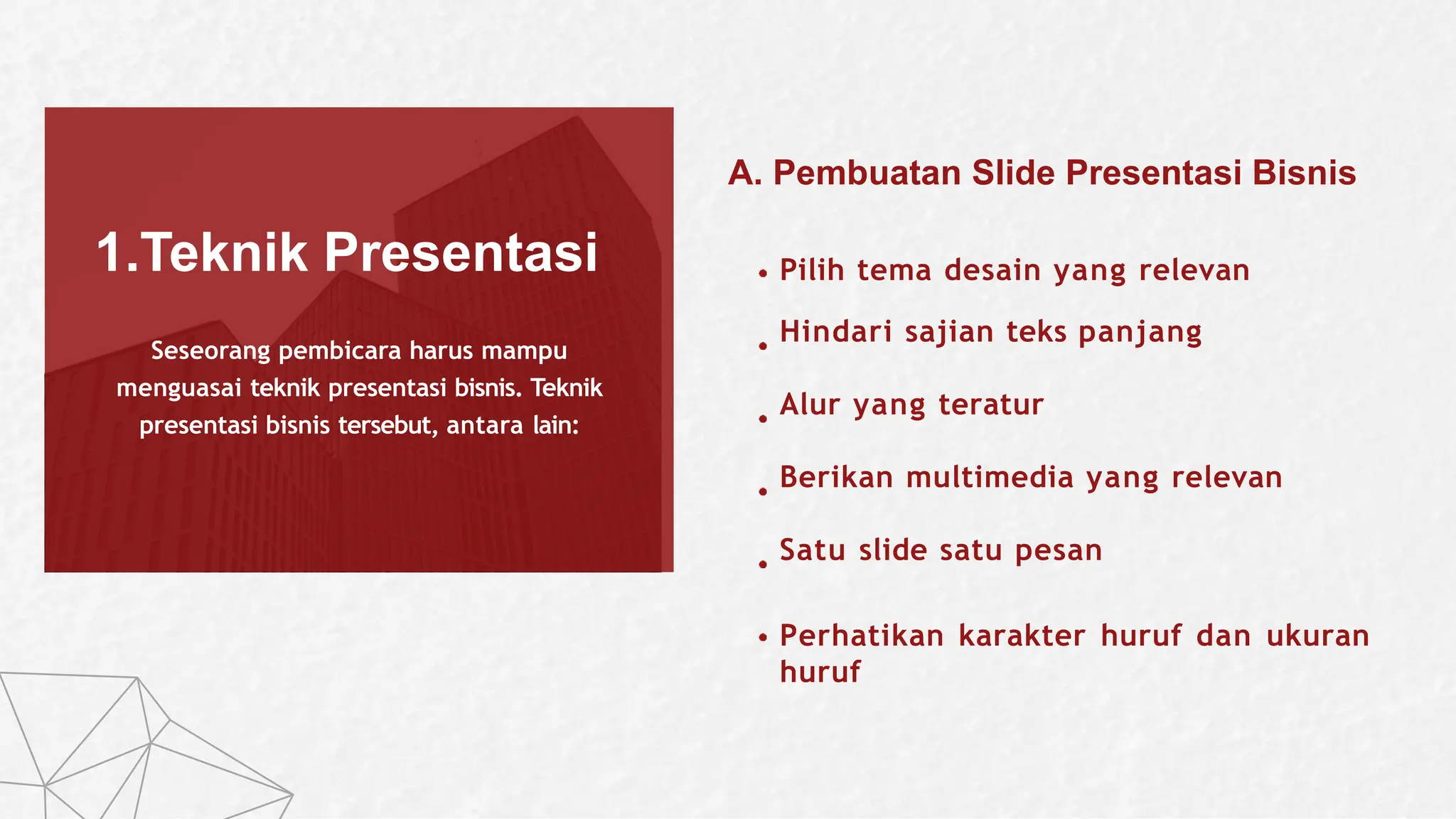 1.Teknik Presentasi

Seseorang pembicara harus mampu menguasai teknik presentasi bisnis. Teknik presentasi bisnis tersebut, antara lain:

A. Pembuatan Slide Presentasi Bisnis

• Pilih tema desain yang relevan
• Hindari sajian teks panjang
• Alur yang teratur
• Berikan multimedia yang relevan
• Satu slide satu pesan
• Perhatikan karakter huruf dan ukuran huruf